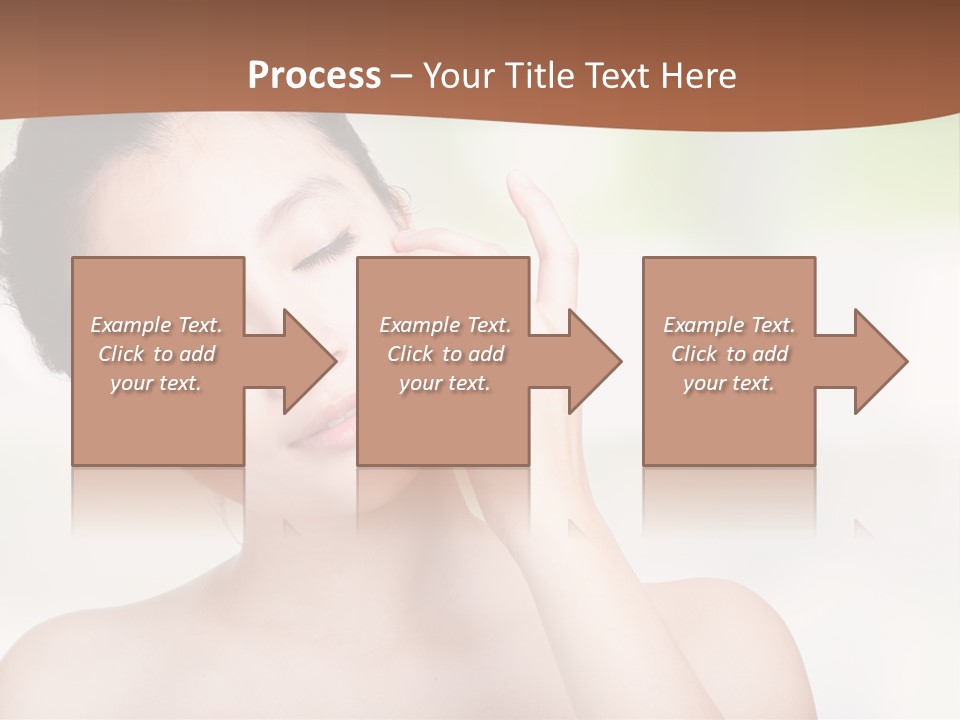 Process – Your Title Text Here

Example Text. Click to add your text.

Example Text. Click to add your text.

Example Text. Click to add your text.